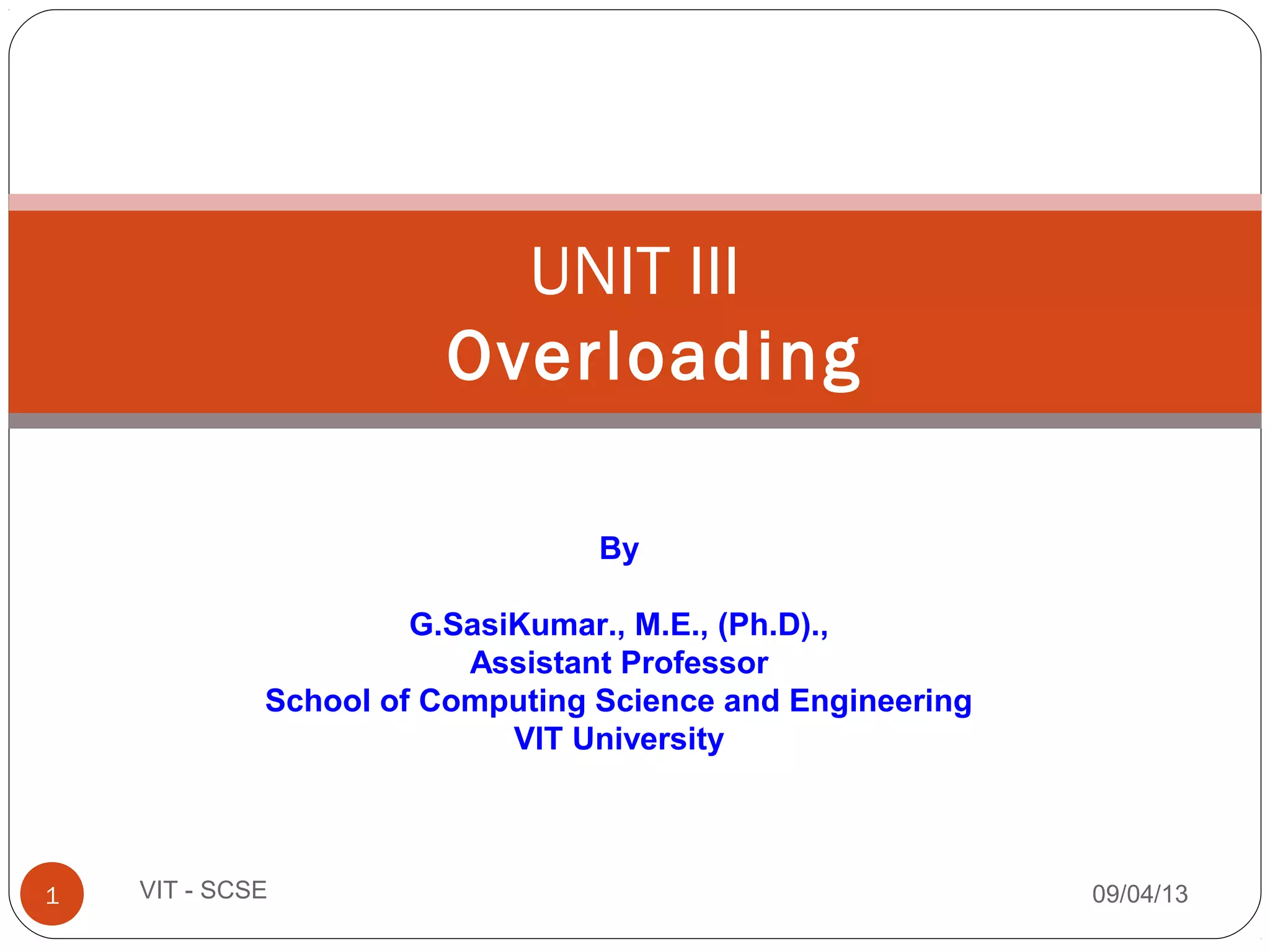 UNIT III
Overloading

By

G.SasiKumar., M.E., (Ph.D).,
Assistant Professor
School of Computing Science and Engineering
VIT University

1

VIT - SCSE

09/04/13